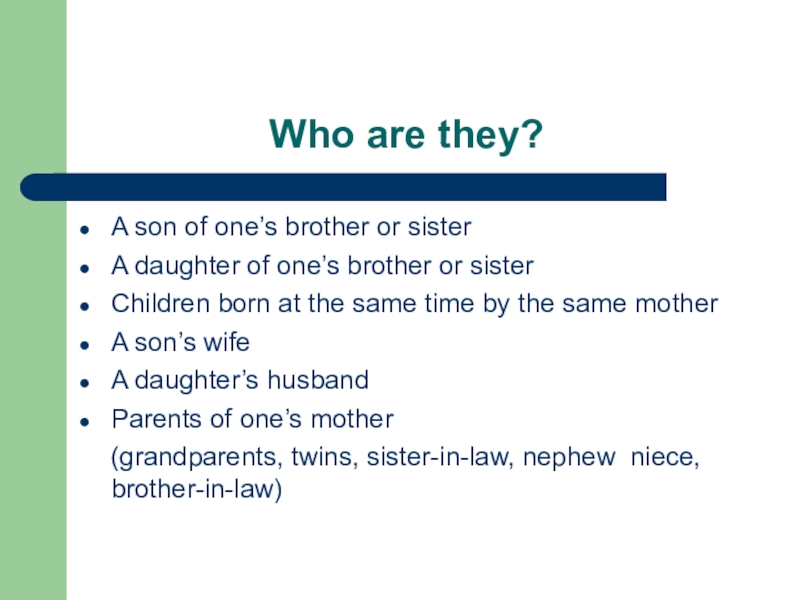 Who are they?

- A son of one’s brother or sister
- A daughter of one’s brother or sister
- Children born at the same time by the same mother
- A son’s wife
- A daughter’s husband
- Parents of one’s mother

(grandparents, twins, sister-in-law, nephew niece, brother-in-law)